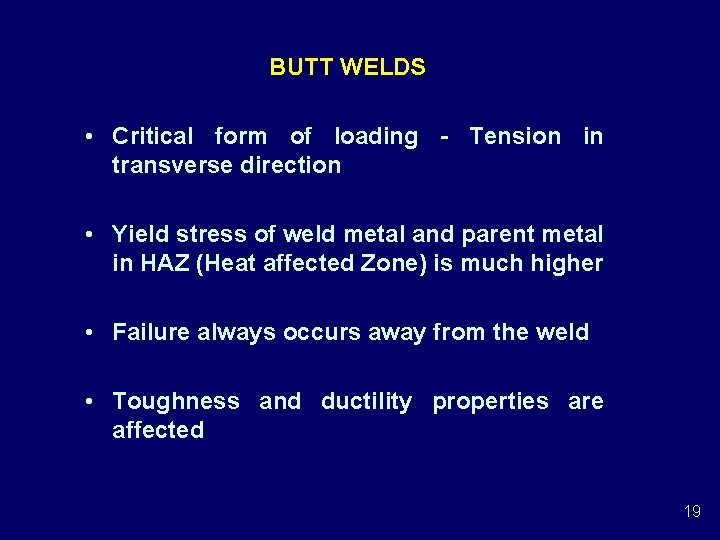 BUTT WELDS

• Critical form of loading - Tension in transverse direction

• Yield stress of weld metal and parent metal in HAZ (Heat affected Zone) is much higher

• Failure always occurs away from the weld

• Toughness and ductility properties are affected

19